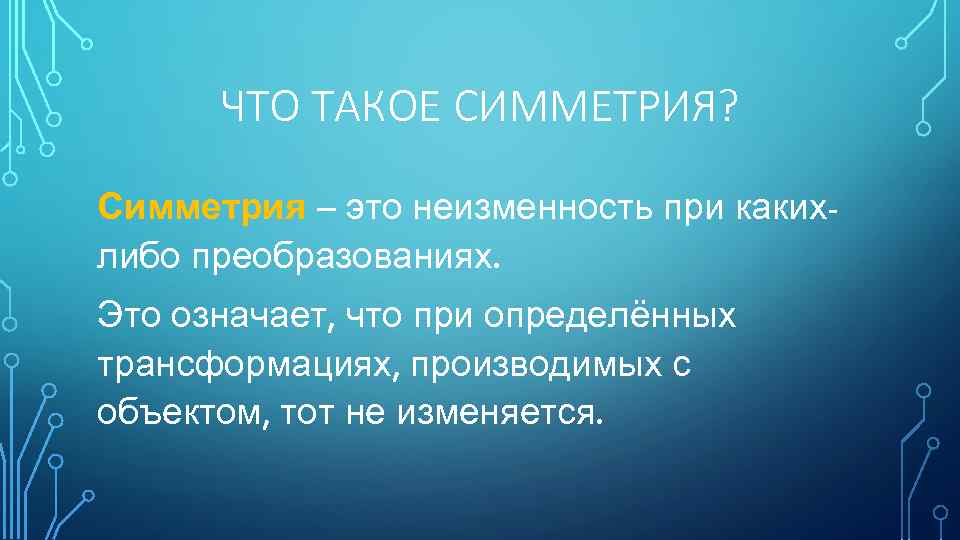 ЧТО ТАКОЕ СИММЕТРИЯ?

Симметрия – это неизменность при каких-либо преобразованиях.

Это означает, что при определённых трансформациях, производимых с объектом, тот не изменяется.